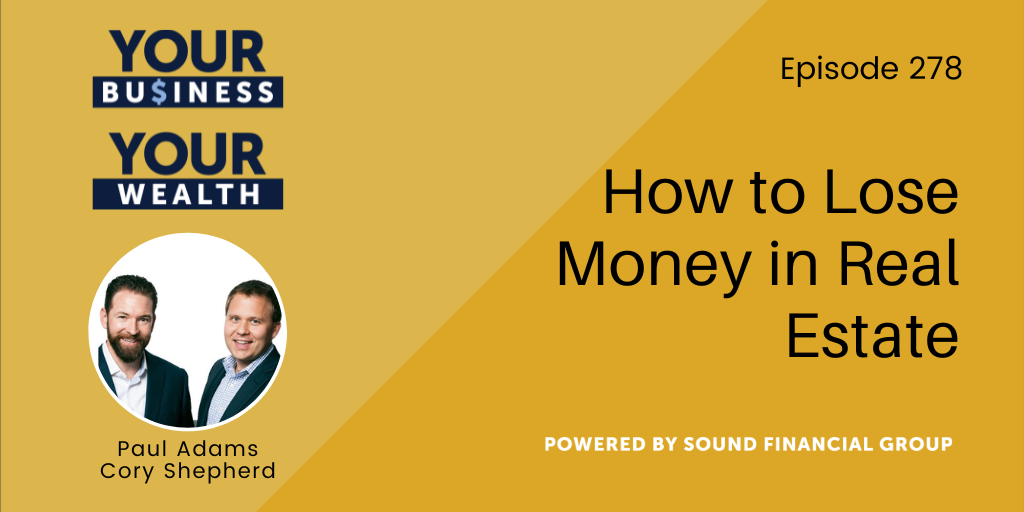 YOUR BU$INESS YOUR WEALTH

Paul Adams
Cory Shepherd

Episode 278

How to Lose Money in Real Estate

POWERED BY SOUND FINANCIAL GROUP